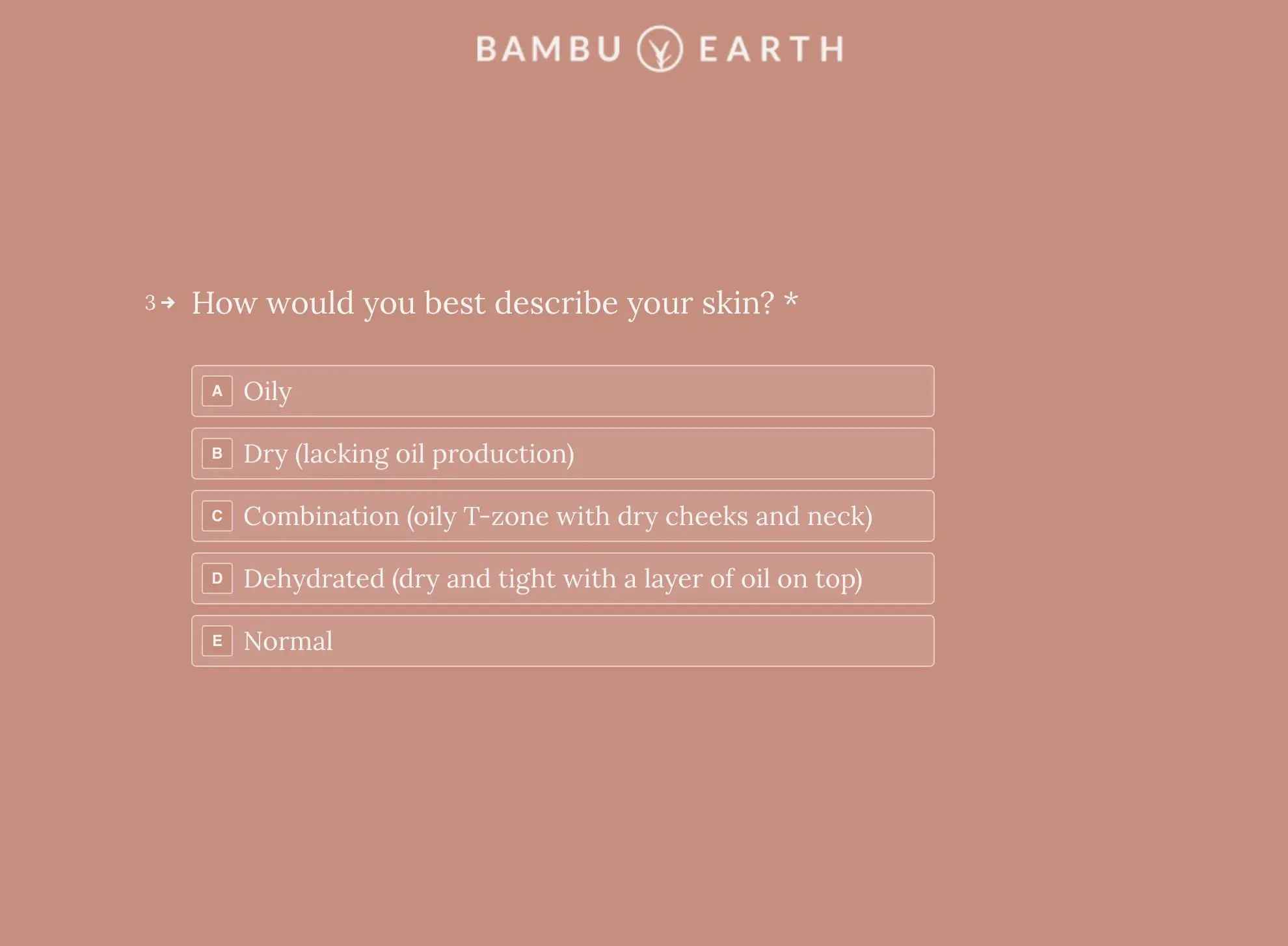 BAMBU EARTH

3 → How would you best describe your skin? *

A Oily

B Dry (lacking oil production)

C Combination (oily T-zone with dry cheeks and neck)

D Dehydrated (dry and tight with a layer of oil on top)

E Normal